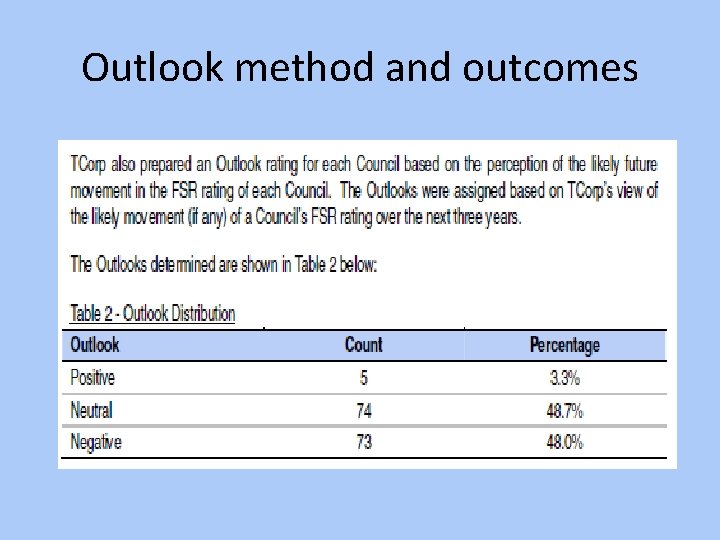 Outlook method and outcomes

TCorp also prepared an Outlook rating for each Council based on the perception of the likely future movement in the FSR rating of each Council. The Outlooks were assigned based on TCorp's view of the likely movement (if any) of a Council's FSR rating over the next three years.

The Outlooks determined are shown in Table 2 below:

Table 2 - Outlook Distribution

| Outlook | Count | Percentage |
|---|---|---|
| Positive | 5 | 3.3% |
| Neutral | 74 | 48.7% |
| Negative | 73 | 48.0% |